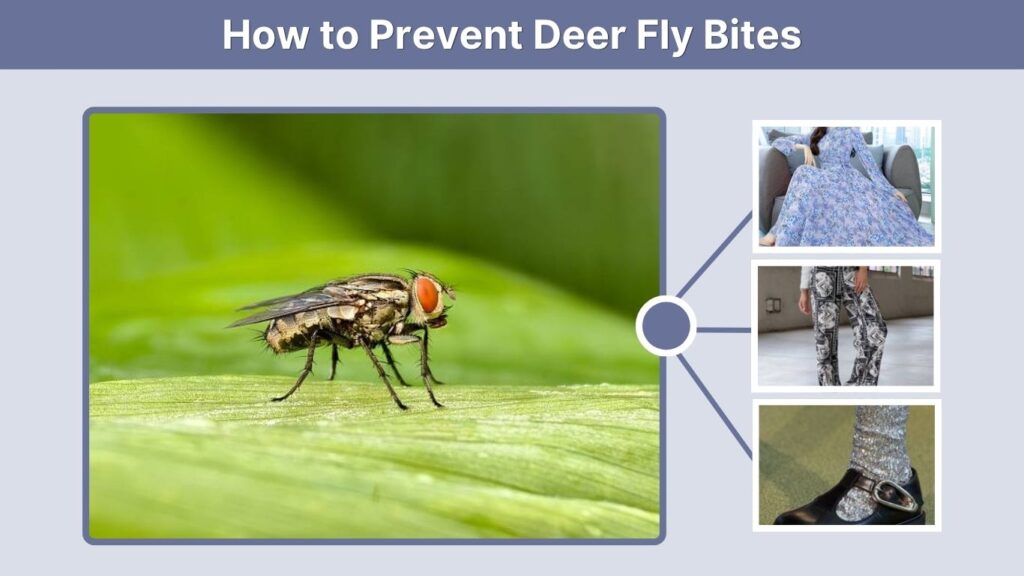 How to Prevent Deer Fly Bites